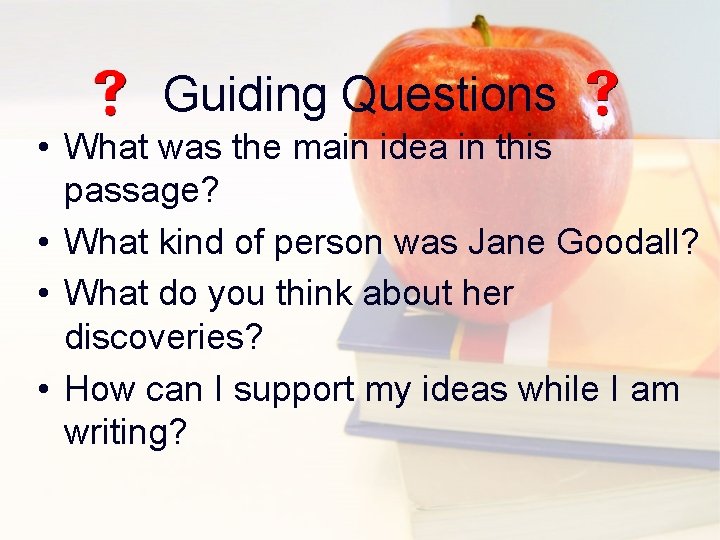 ? Guiding Questions ?

• What was the main idea in this passage?
• What kind of person was Jane Goodall?
• What do you think about her discoveries?
• How can I support my ideas while I am writing?